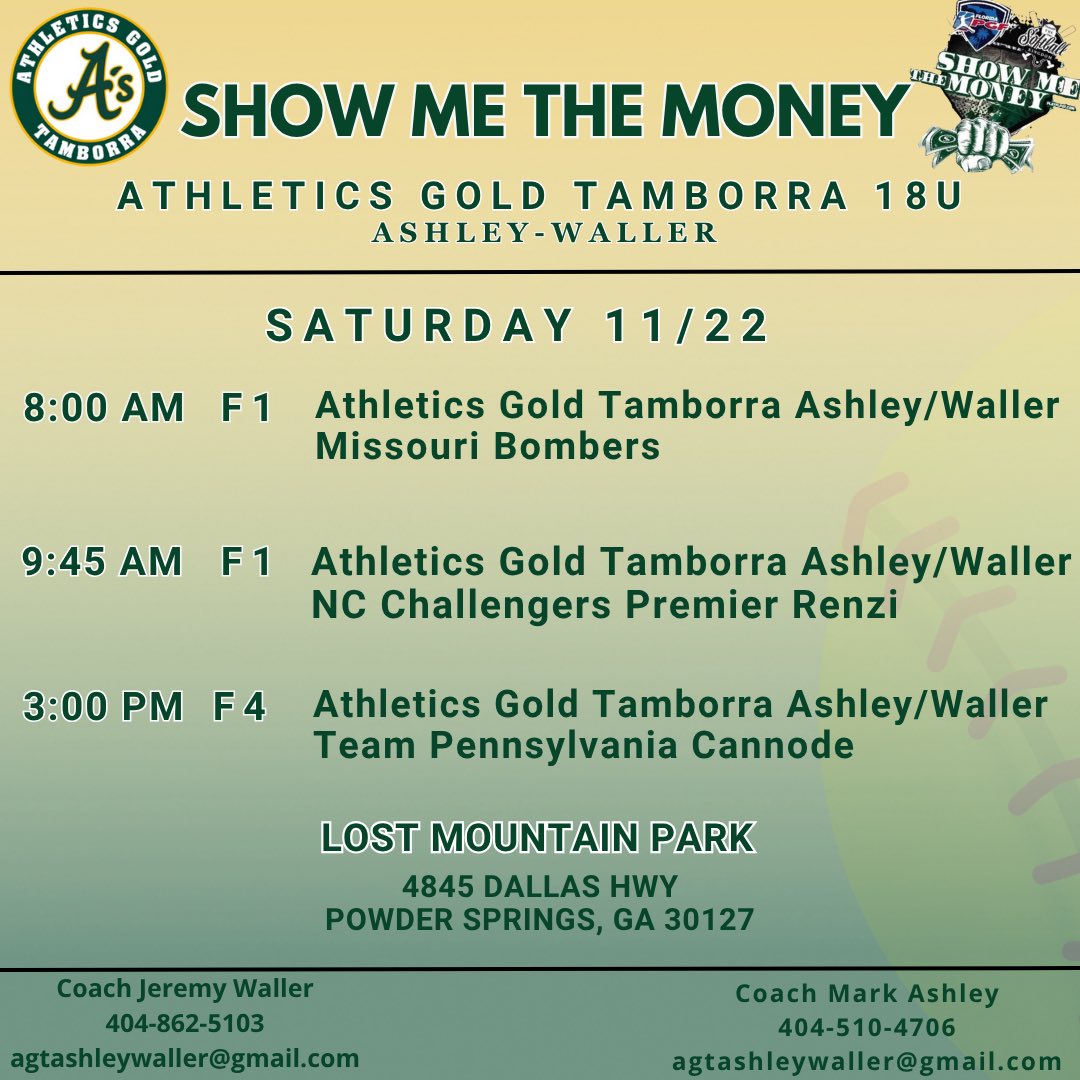 ATHLETICS GOLD
A's
TAMBORRA

SHOW ME THE MONEY

PGF
Softball
SHOW ME THE MONEY

ATHLETICS GOLD TAMBORRA 18U
ASHLEY-WALLER

SATURDAY 11/22

8:00 AM F1 Athletics Gold Tamborra Ashley/Waller
Missouri Bombers

9:45 AM F1 Athletics Gold Tamborra Ashley/Waller
NC Challengers Premier Renzi

3:00 PM F4 Athletics Gold Tamborra Ashley/Waller
Team Pennsylvania Cannode

LOST MOUNTAIN PARK
4845 DALLAS HWY
POWDER SPRINGS, GA 30127

Coach Jeremy Waller
404-862-5103
agtashleywaller@gmail.com

Coach Mark Ashley
404-510-4706
agtashleywaller@gmail.com